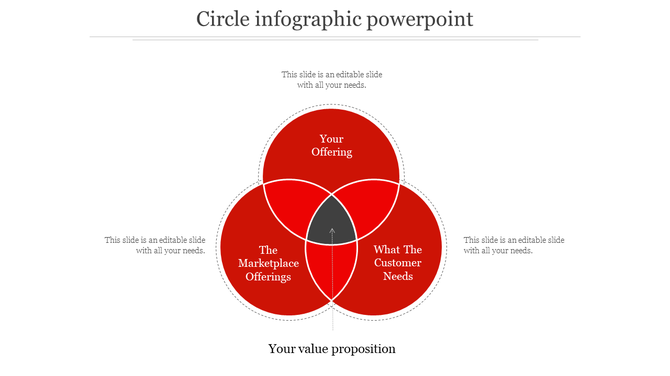 Circle infographic powerpoint

This slide is an editable slide with all your needs.

Your Offering

This slide is an editable slide with all your needs.

The Marketplace Offerings

What The Customer Needs

This slide is an editable slide with all your needs.

Your value proposition